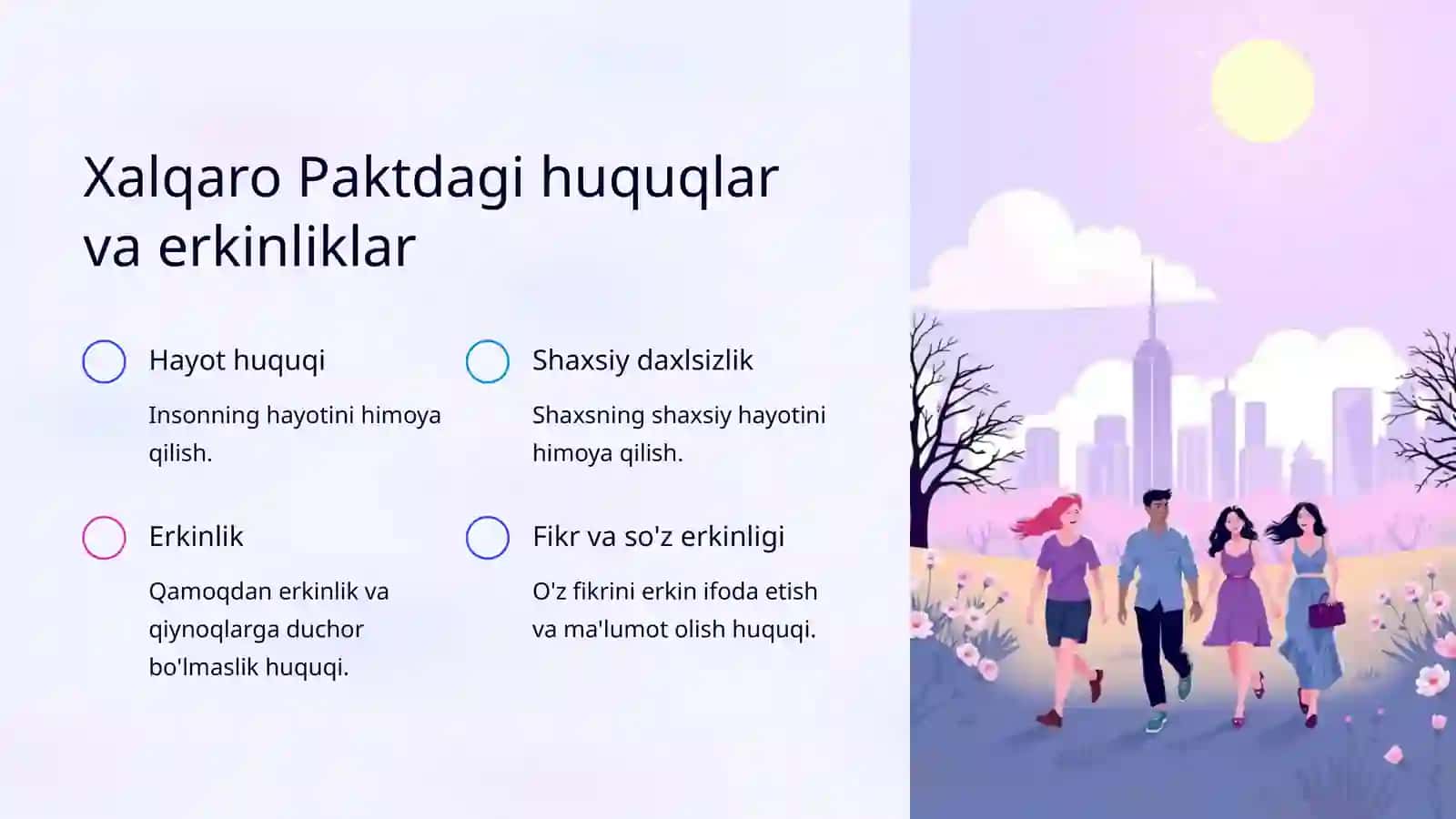 Xalqaro Paktdagi huquqlar va erkinliklar

Hayot huquqi

Insonning hayotini himoya qilish.

Shaxsiy daxlsizlik

Shaxsning shaxsiy hayotini himoya qilish.

Erkinlik

Qamoqdan erkinlik va qiynoqlarga duchor bo'lmaslik huquqi.

Fikr va so'z erkinligi

O'z fikrini erkin ifoda etish va ma'lumot olish huquqi.